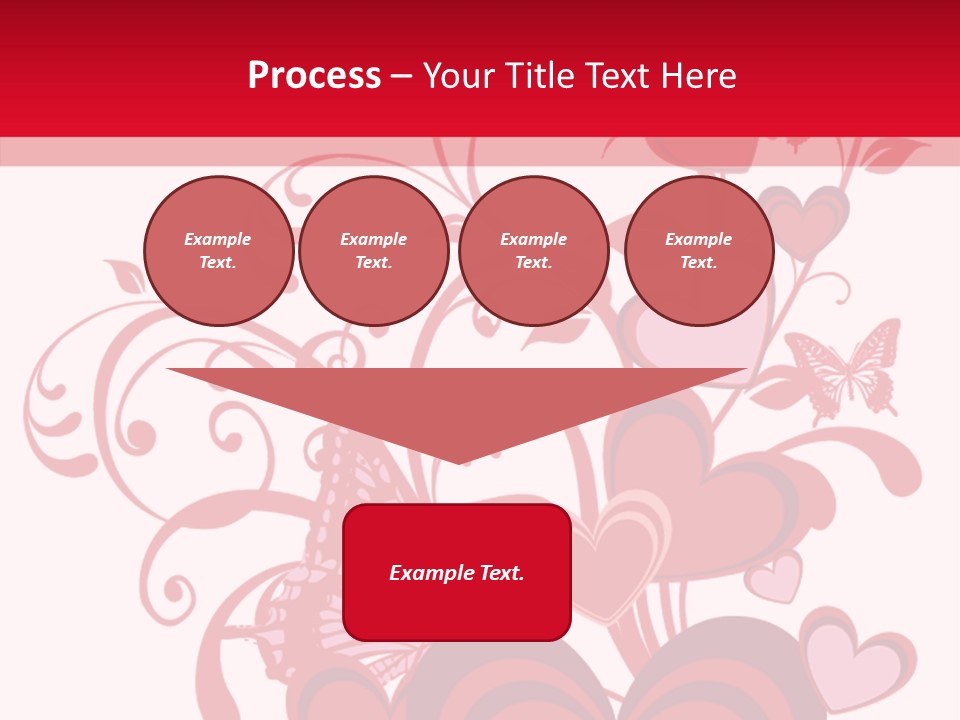 Process – Your Title Text Here

Example Text.

Example Text.

Example Text.

Example Text.

Example Text.